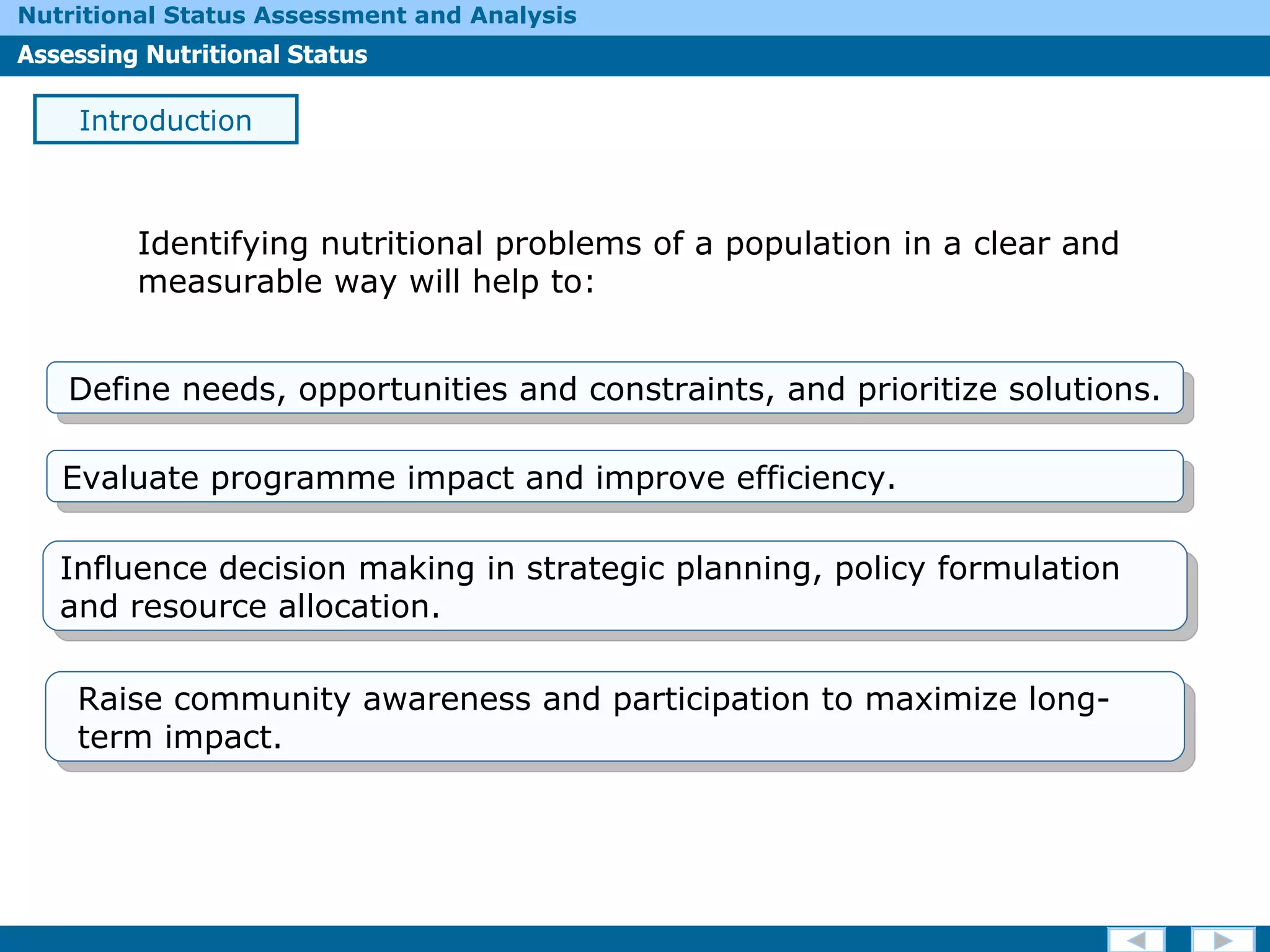 Nutritional Status Assessment and Analysis

Assessing Nutritional Status

Introduction

Identifying nutritional problems of a population in a clear and measurable way will help to:

Define needs, opportunities and constraints, and prioritize solutions.

Evaluate programme impact and improve efficiency.

Influence decision making in strategic planning, policy formulation and resource allocation.

Raise community awareness and participation to maximize long-term impact.